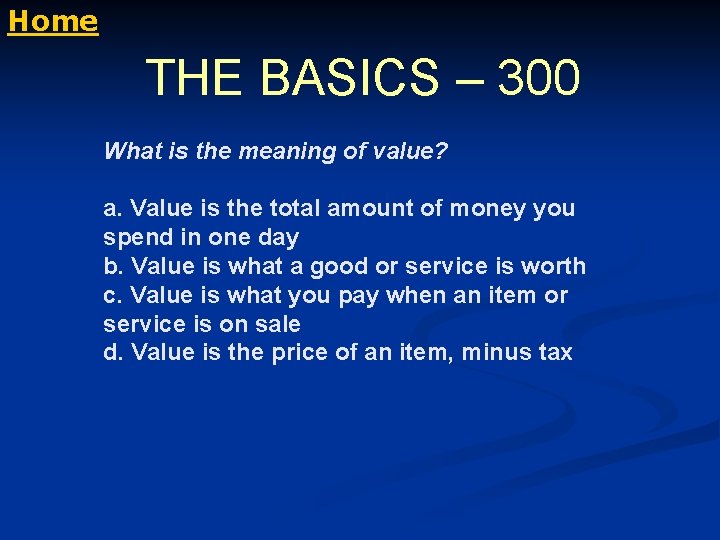 Home

THE BASICS – 300

What is the meaning of value?

a. Value is the total amount of money you spend in one day
b. Value is what a good or service is worth
c. Value is what you pay when an item or service is on sale
d. Value is the price of an item, minus tax